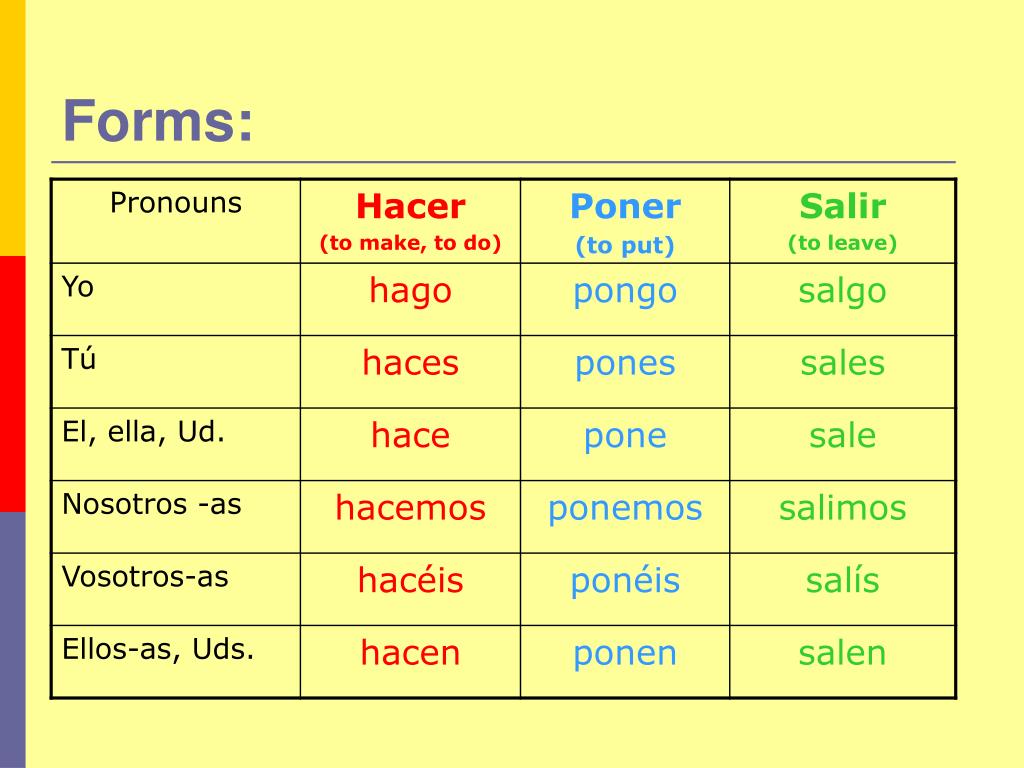 Forms:

| Pronouns | Hacer (to make, to do) | Poner (to put) | Salir (to leave) |
|---|---|---|---|
| Yo | hago | pongo | salgo |
| Tú | haces | pones | sales |
| El, ella, Ud. | hace | pone | sale |
| Nosotros -as | hacemos | ponemos | salimos |
| Vosotros-as | hacéis | ponéis | salís |
| Ellos-as, Uds. | hacen | ponen | salen |